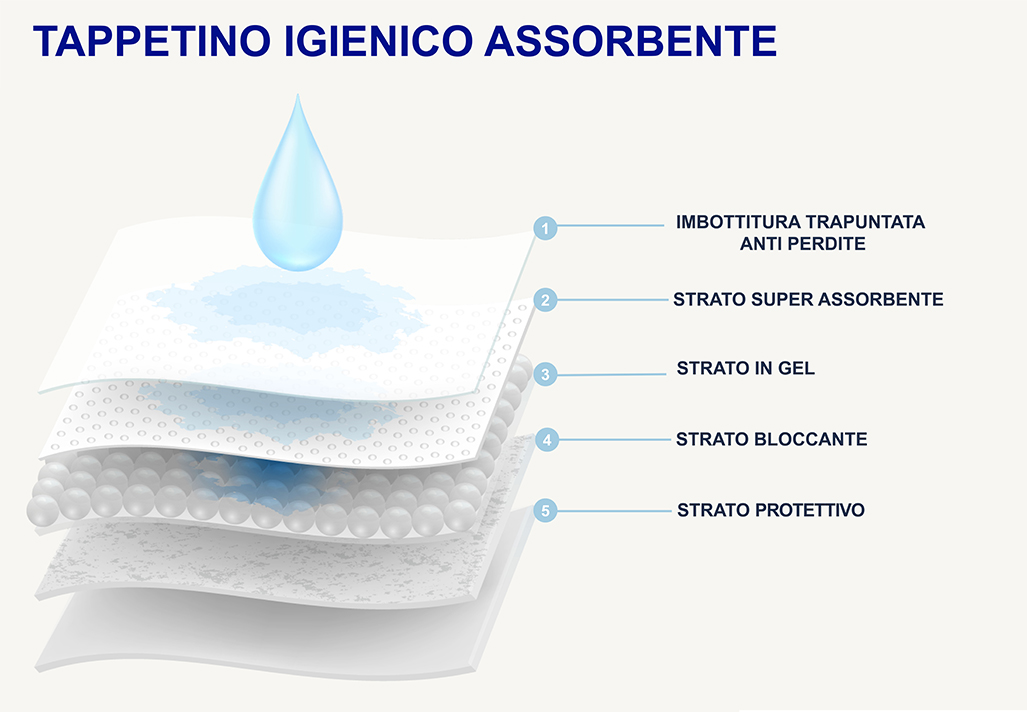 TAPPETINO IGIENICO ASSORBENTE

1 IMBOTTITURA TRAPUNTATA ANTI PERDITE

2 STRATO SUPER ASSORBENTE

3 STRATO IN GEL

4 STRATO BLOCCANTE

5 STRATO PROTETTIVO